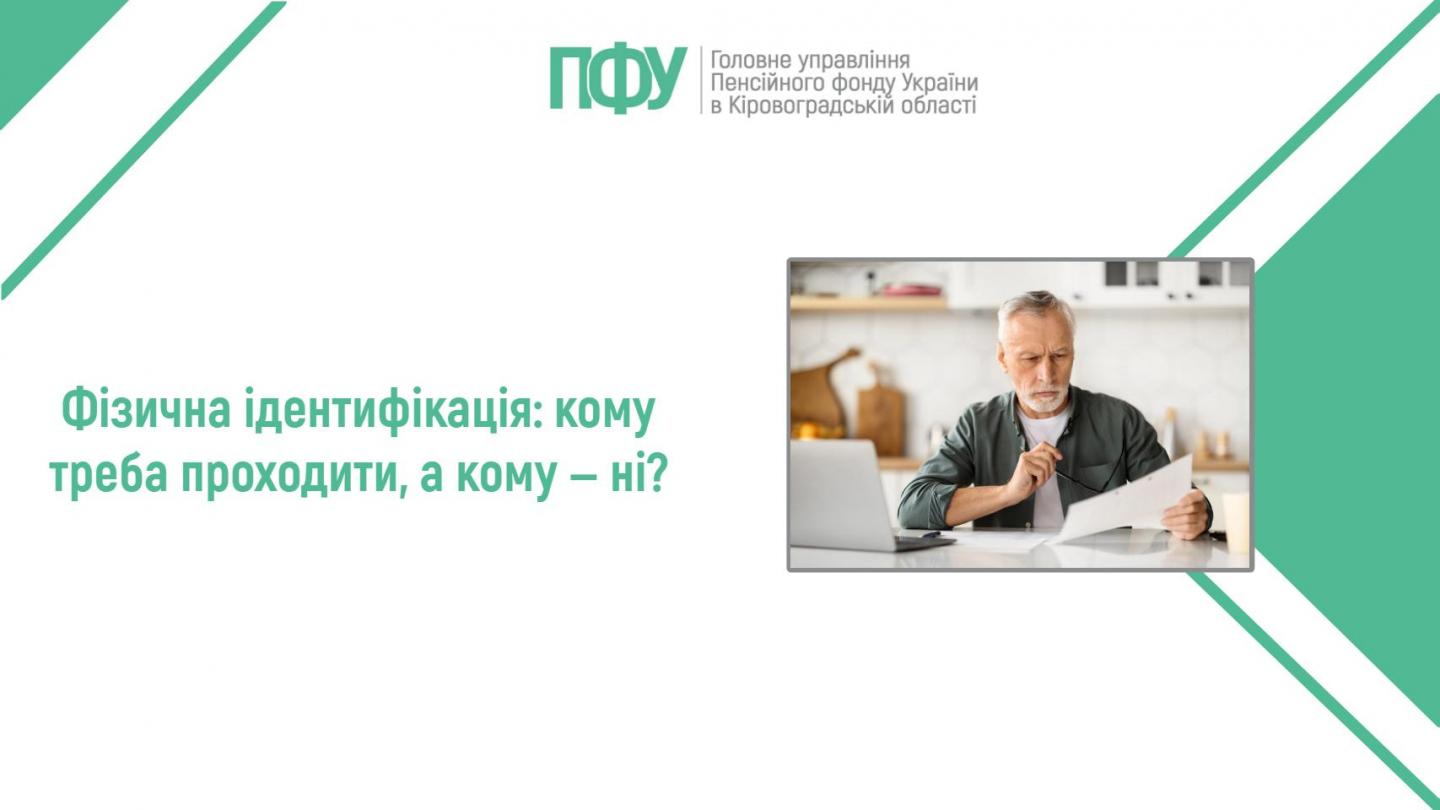 ПФУ
Головне управління Пенсійного фонду України в Кіровоградській області

Фізична ідентифікація: кому треба проходити, а кому – ні?